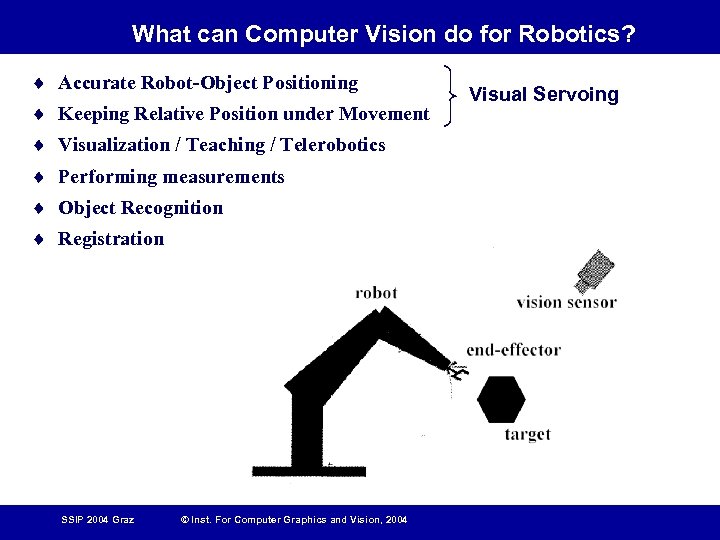 What can Computer Vision do for Robotics?

♦ Accurate Robot-Object Positioning
♦ Keeping Relative Position under Movement

Visual Servoing

♦ Visualization / Teaching / Telerobotics
♦ Performing measurements
♦ Object Recognition
♦ Registration

robot

vision sensor

end-effector

target

SSIP 2004 Graz

© Inst. For Computer Graphics and Vision, 2004